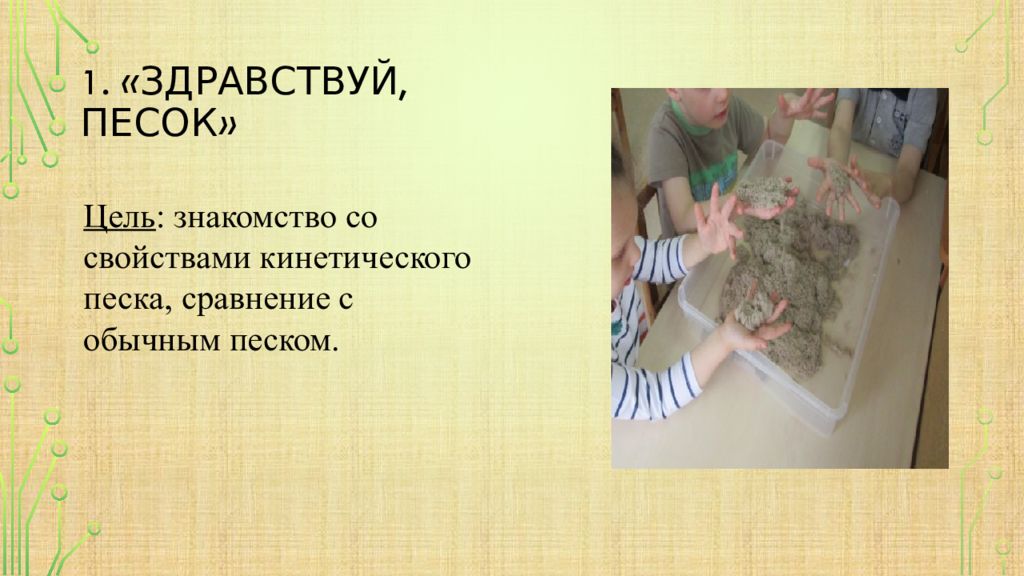 1. «ЗДРАВСТВУЙ, ПЕСОК»

Цель: знакомство со свойствами кинетического песка, сравнение с обычным песком.